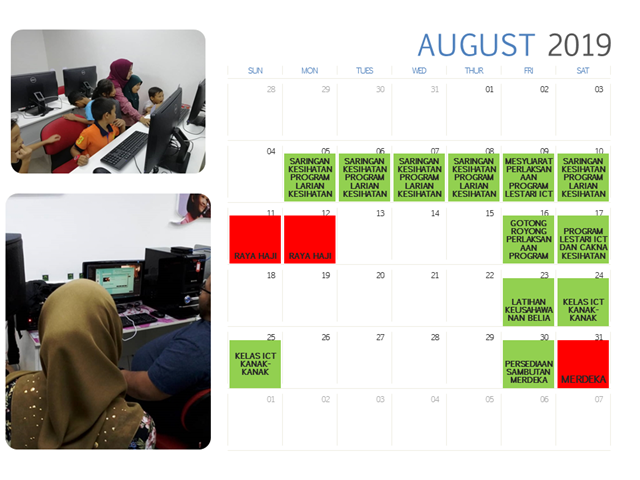 AUGUST 2019

| SUN | MON | TUES | WED | THUR | FRI | SAT |
|---|---|---|---|---|---|---|
| 28 | 29 | 30 | 31 | 01 | 02 | 03 |
| 04 | 05 SARINGAN KESIHATAN PROGRAM LARIAN KESIHATAN | 06 SARINGAN KESIHATAN PROGRAM LARIAN KESIHATAN | 07 SARINGAN KESIHATAN PROGRAM LARIAN KESIHATAN | 08 SARINGAN KESIHATAN PROGRAM LARIAN KESIHATAN | 09 MESYUARAT PERLAKSANAAN PROGRAM LESTARI ICT | 10 SARINGAN KESIHATAN PROGRAM LARIAN KESIHATAN |
| 11 RAYA HAJI | 12 RAYA HAJI | 13 | 14 | 15 | 16 GOTONG ROYONG PERLAKSANAAN PROGRAM | 17 PROGRAM LESTARI ICT DAN CAKNA KESIHATAN |
| 18 | 19 | 20 | 21 | 22 | 23 LATIHAN KEUSAHAWANAN BELIA | 24 KELAS ICT KANAK-KANAK |
| 25 KELAS ICT KANAK-KANAK | 26 | 27 | 28 | 29 | 30 PERSEDIAAN SAMBUTAN MERDEKA | 31 MERDEKA |
| 01 | 02 | 03 | 04 | 05 | 06 | 07 |